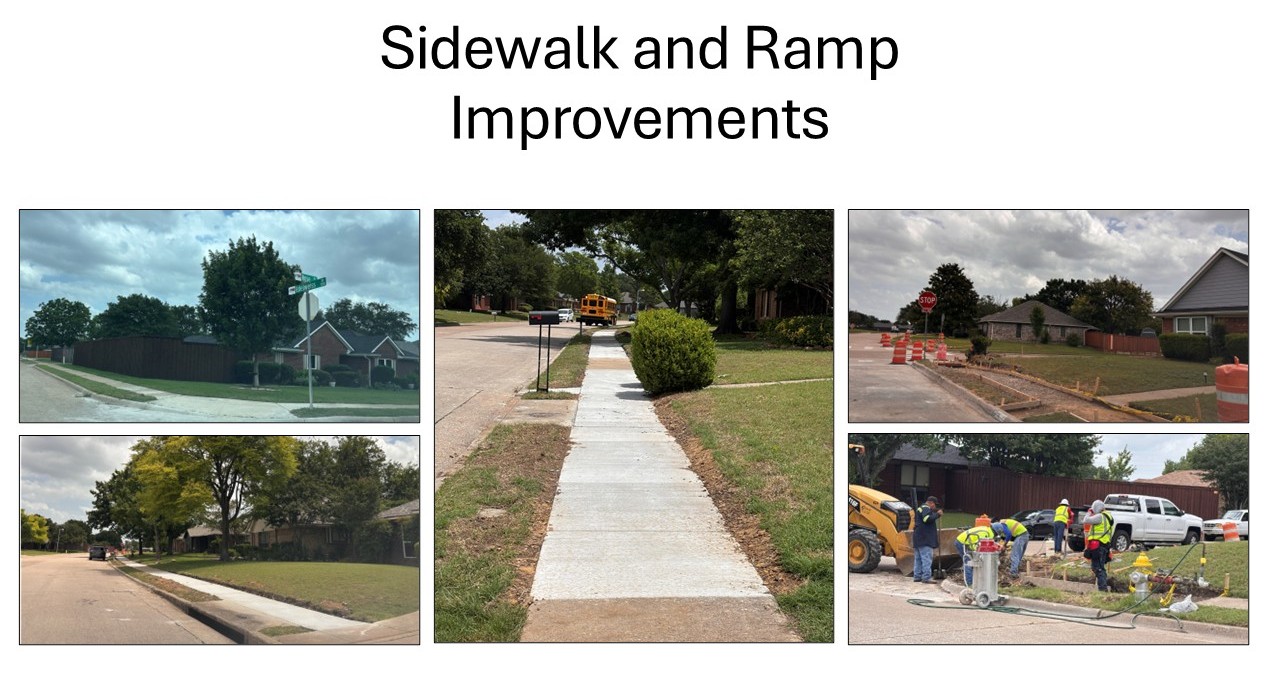 Sidewalk and Ramp Improvements

STOP